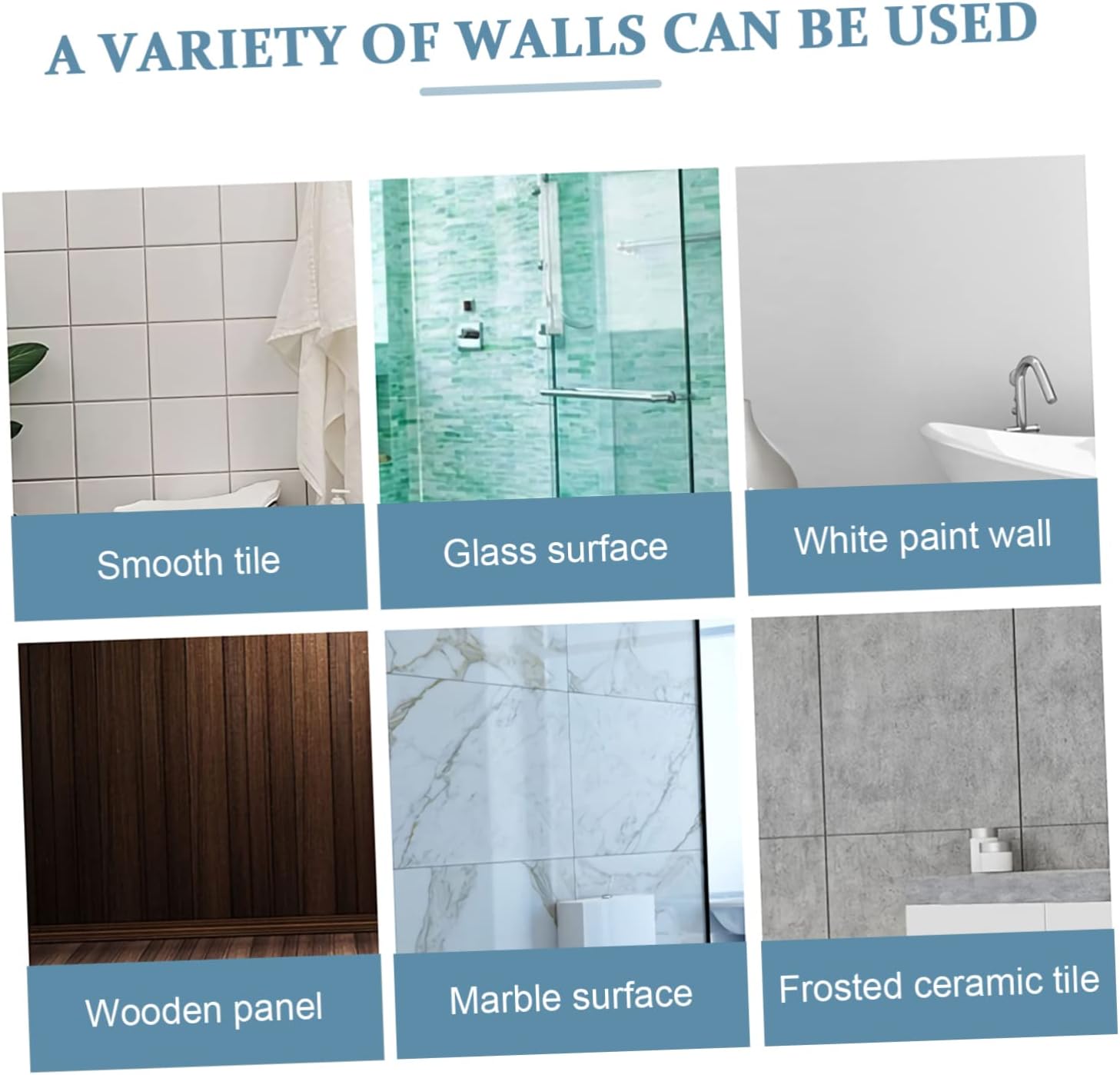 A VARIETY OF WALLS CAN BE USED

Smooth tile

Glass surface

White paint wall

Wooden panel

Marble surface

Frosted ceramic tile